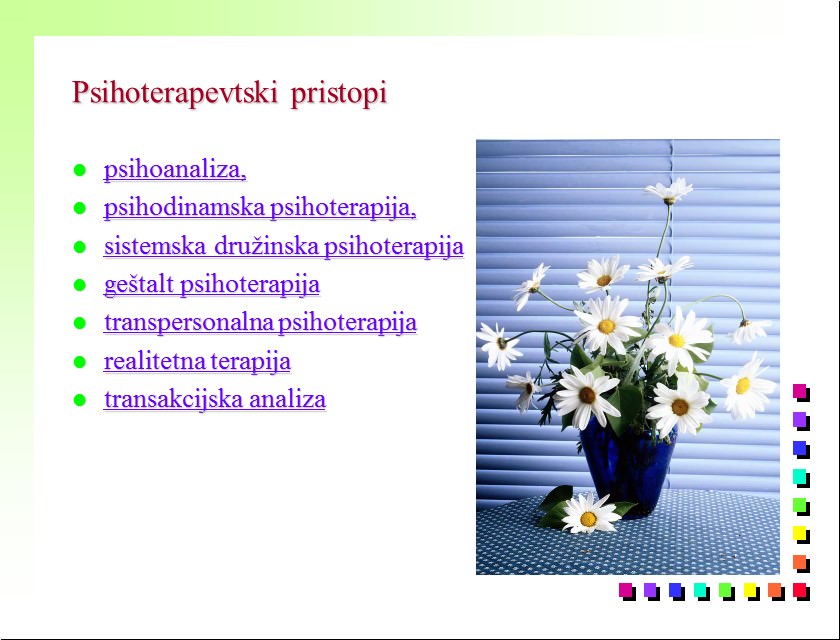 Psihoterapevtski pristopi

- psihoanaliza,
- psihodinamska psihoterapija,
- sistemska družinska psihoterapija
- geštalt psihoterapija
- transpersonalna psihoterapija
- realitetna terapija
- transakcijska analiza